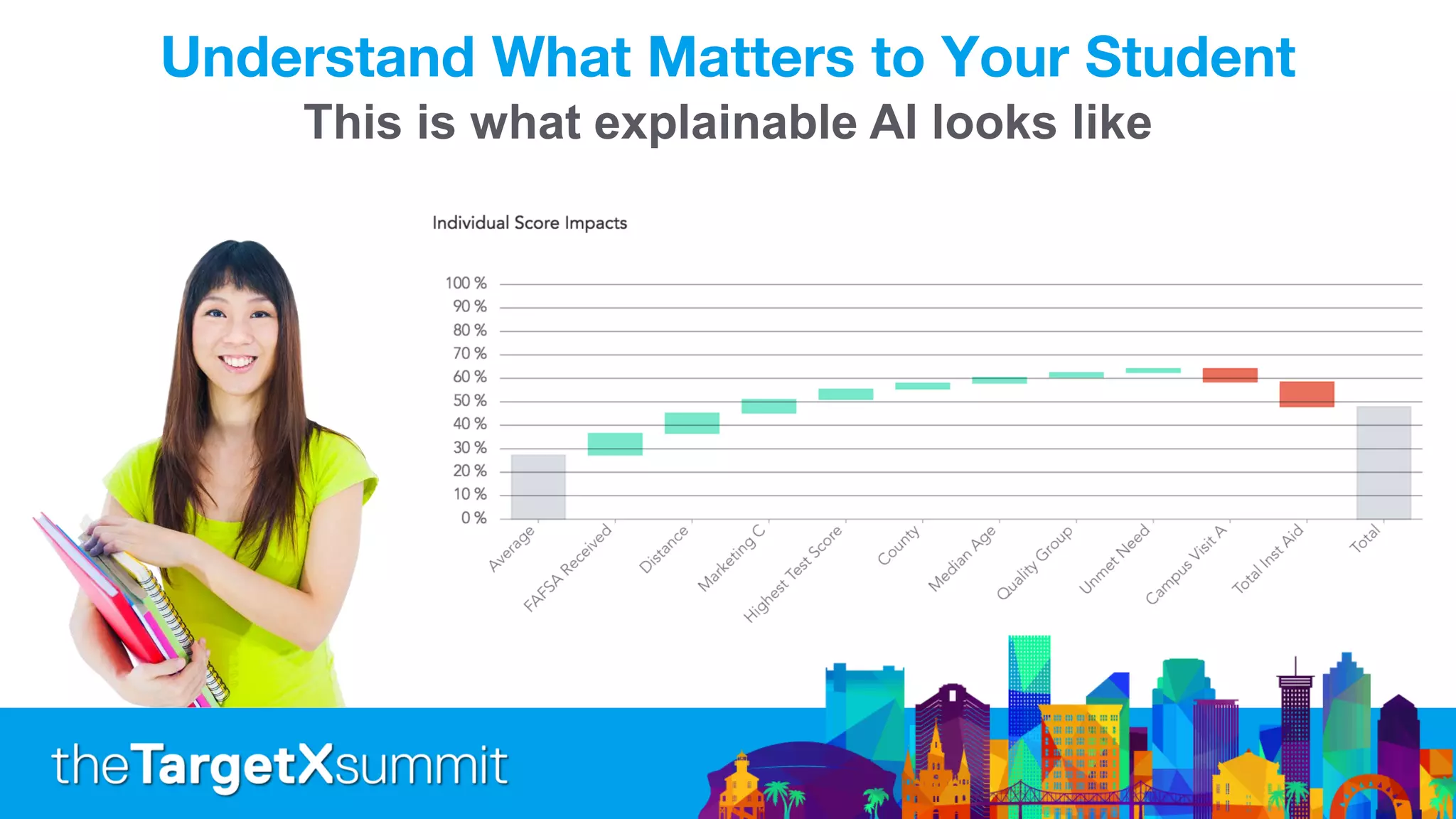 Understand What Matters to Your Student

This is what explainable AI looks like

Individual Score Impacts

100 %
90 %
80 %
70 %
60 %
50 %
40 %
30 %
20 %
10 %
0 %

Average
FAFSA Received
Distance
Marketing C
Highest Test Score
County
Median Age
Quality Group
Unmet Need
Campus Visit A
Total Inst Aid
Total

theTargetXsummit